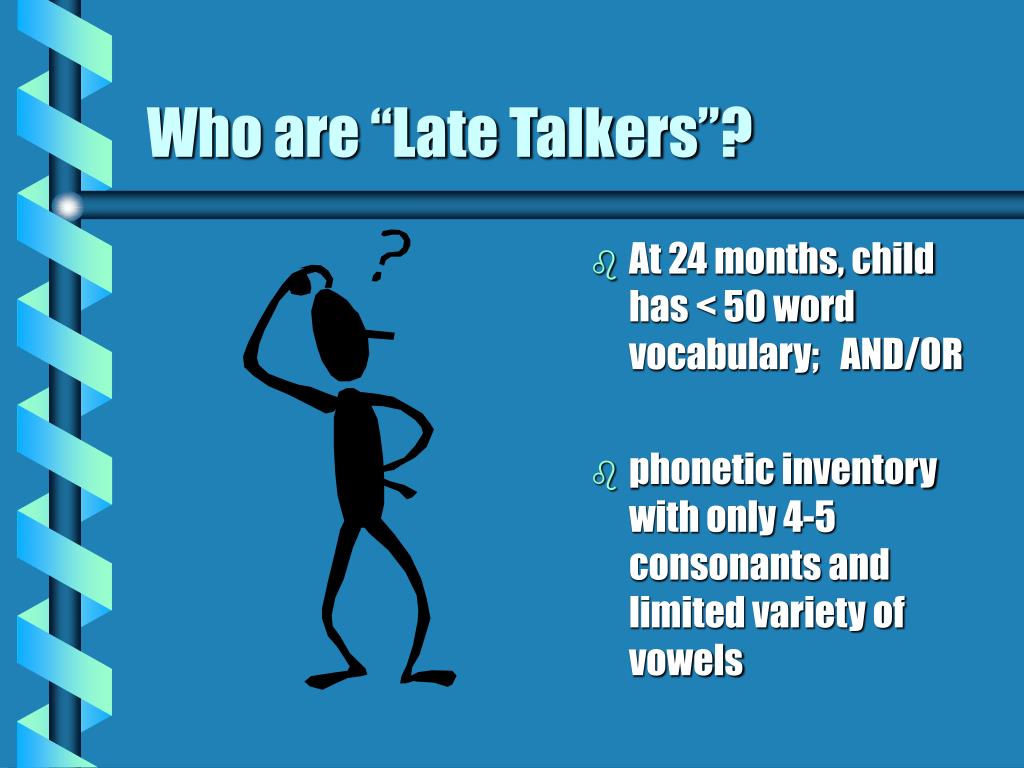 Who are “Late Talkers”?

?

At 24 months, child has < 50 word vocabulary;  AND/OR

phonetic inventory with only 4-5 consonants and limited variety of vowels